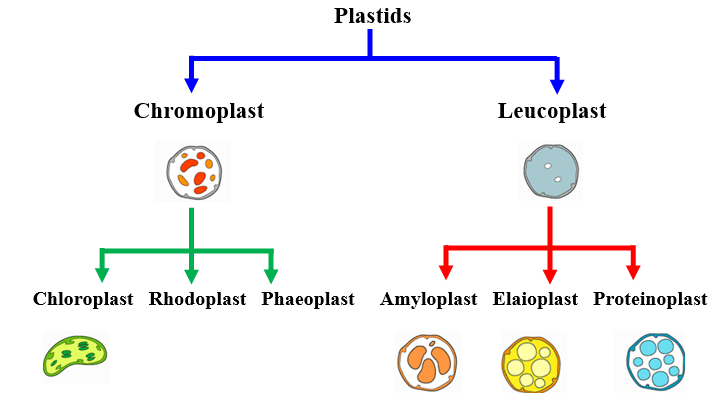 Plastids

Chromoplast

Leucoplast

Chloroplast

Rhodoplast

Phaeoplast

Amyloplast

Elaioplast

Proteinoplast